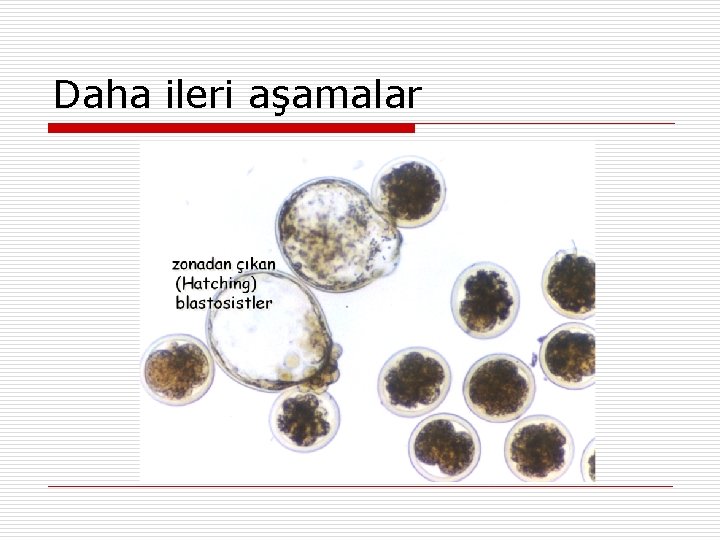 Daha ileri aşamalar

zonadan çıkan
(Hatching)
blastosistler